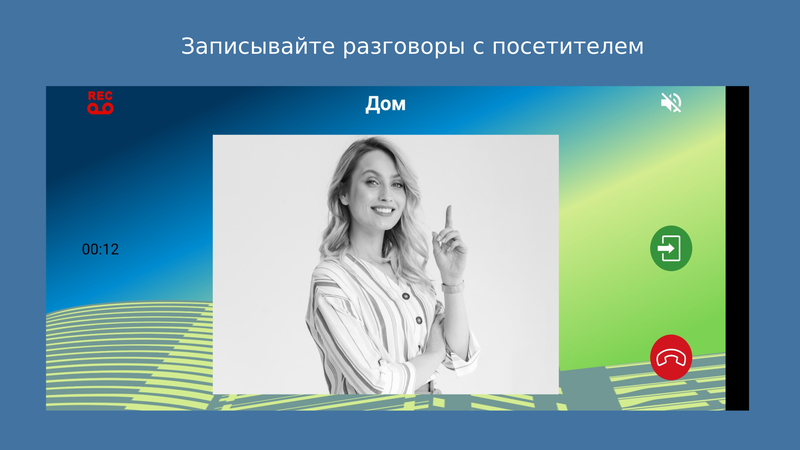 Записывайте разговоры с посетителем

REC

Дом

00:12